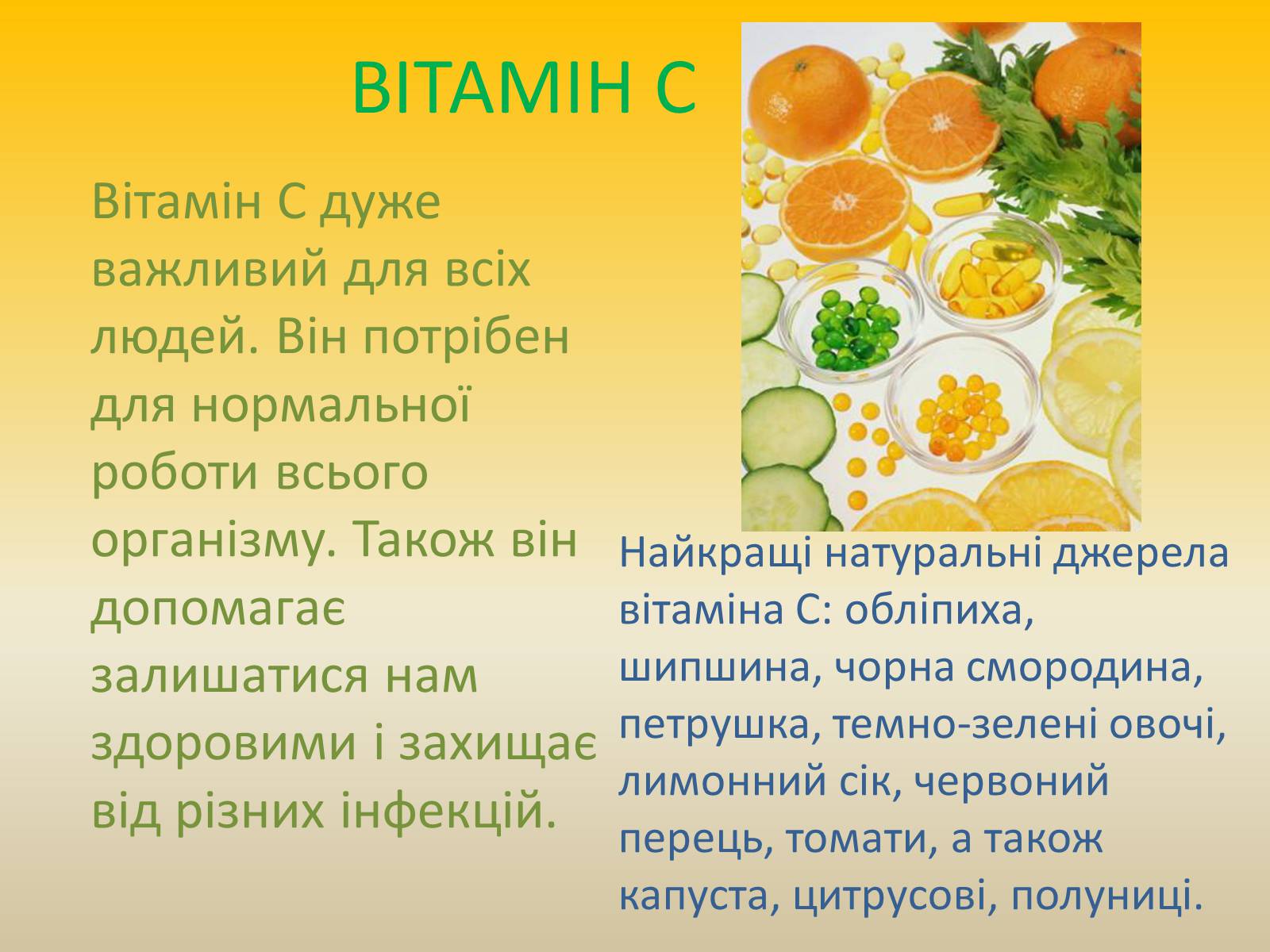 ВІТАМІН С

Вітамін С дуже важливий для всіх людей. Він потрібен для нормальної роботи всього організму. Також він допомагає залишатися нам здоровими і захищає від різних інфекцій.

Найкращі натуральні джерела вітаміна С: обліпиха, шипшина, чорна смородина, петрушка, темно-зелені овочі, лимонний сік, червоний перець, томати, а також капуста, цитрусові, полуниці.